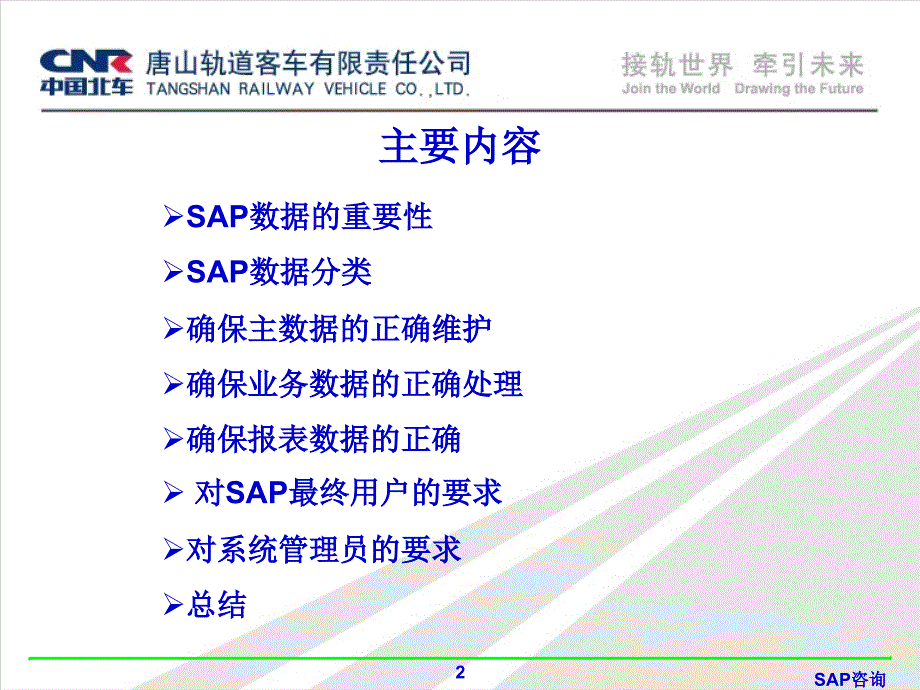 CNR 中国北车 唐山轨道客车有限责任公司 TANGSHAN RAILWAY VEHICLE CO.,LTD.

接轨世界 牵引未来 Join the World Drawing the Future

主要内容

➢SAP数据的重要性

➢SAP数据分类

➢确保主数据的正确维护

➢确保业务数据的正确处理

➢确保报表数据的正确

➢ 对SAP最终用户的要求

➢对系统管理员的要求

➢总结

2

SAP咨询